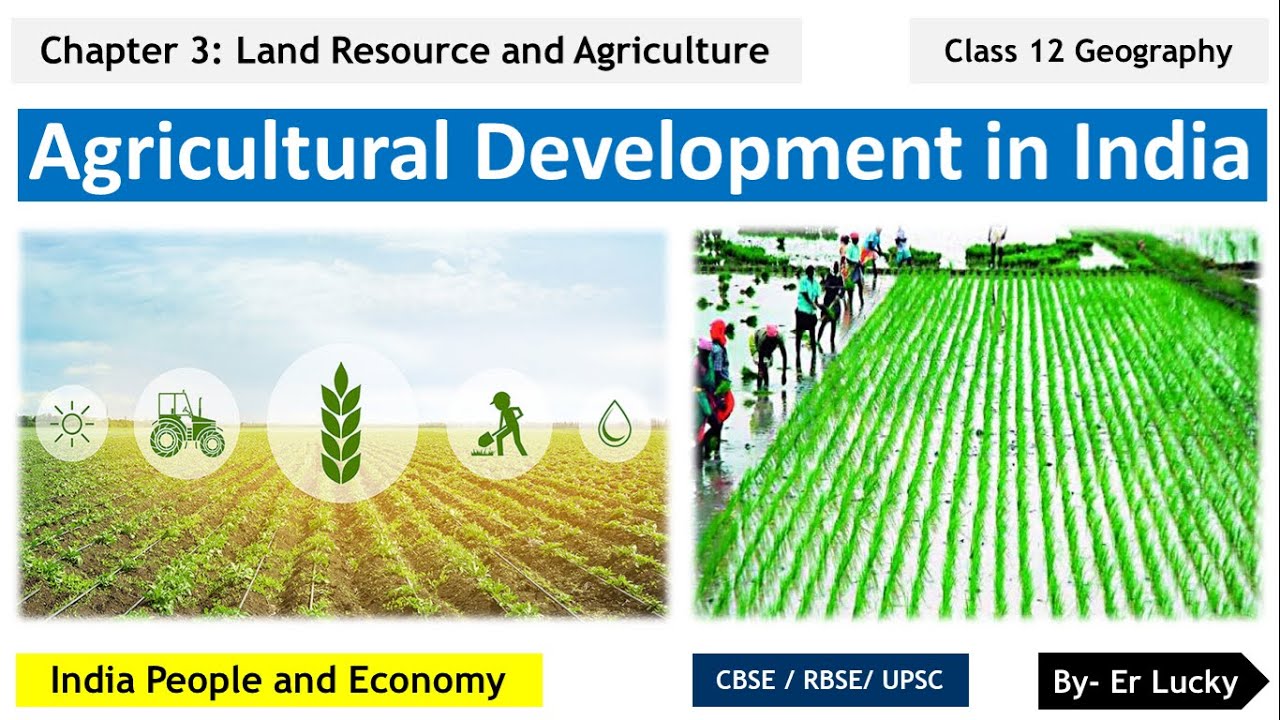 Chapter 3: Land Resource and Agriculture

Class 12 Geography

Agricultural Development in India

India People and Economy

CBSE / RBSE/ UPSC

By- Er Lucky